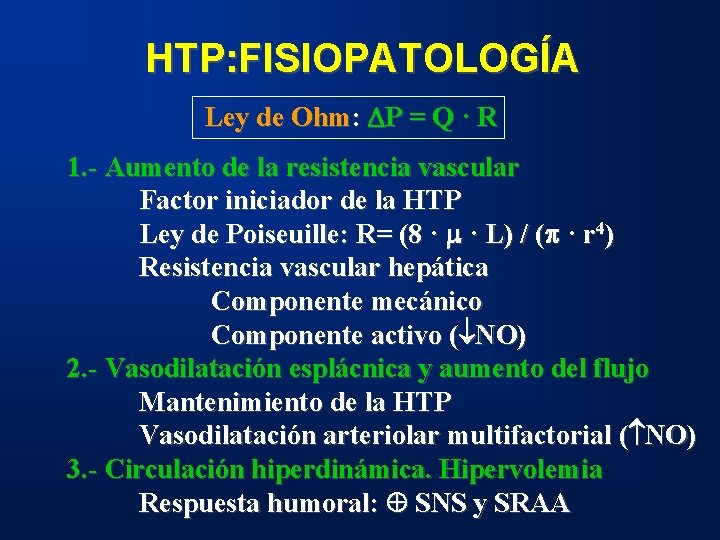 HTP:FISIOPATOLOGÍA

Ley de Ohm: $\Delta P = Q \cdot R$

1.- Aumento de la resistencia vascular
Factor iniciador de la HTP
Ley de Poiseuille: $R= (8 \cdot \mu \cdot L) / (\pi \cdot r^4)$
Resistencia vascular hepática
Componente mecánico
Componente activo ($\downarrow$NO)

2.- Vasodilatación esplácnica y aumento del flujo
Mantenimiento de la HTP
Vasodilatación arteriolar multifactorial ($\uparrow$NO)

3.- Circulación hiperdinámica. Hipervolemia
Respuesta humoral: $\oplus$ SNS y SRAA